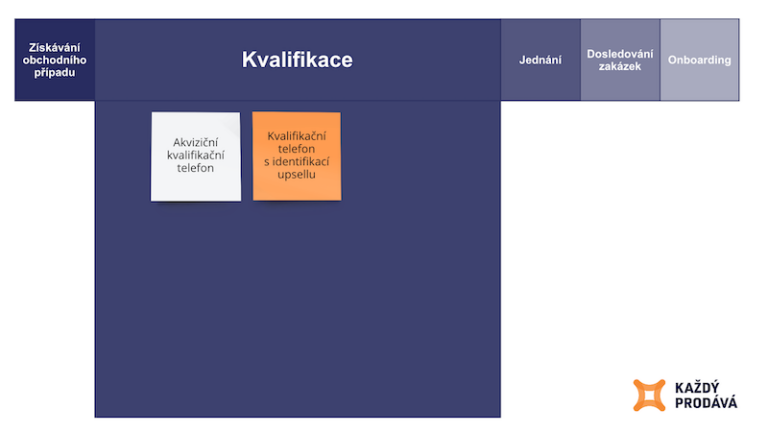 Získávání obchodního případu

Kvalifikace

Jednání

Dosledování zakázek

Onboarding

Akviziční kvalifikační telefon

Kvalifikační telefon s identifikací upsellu

KAŽDÝ PRODÁVÁ